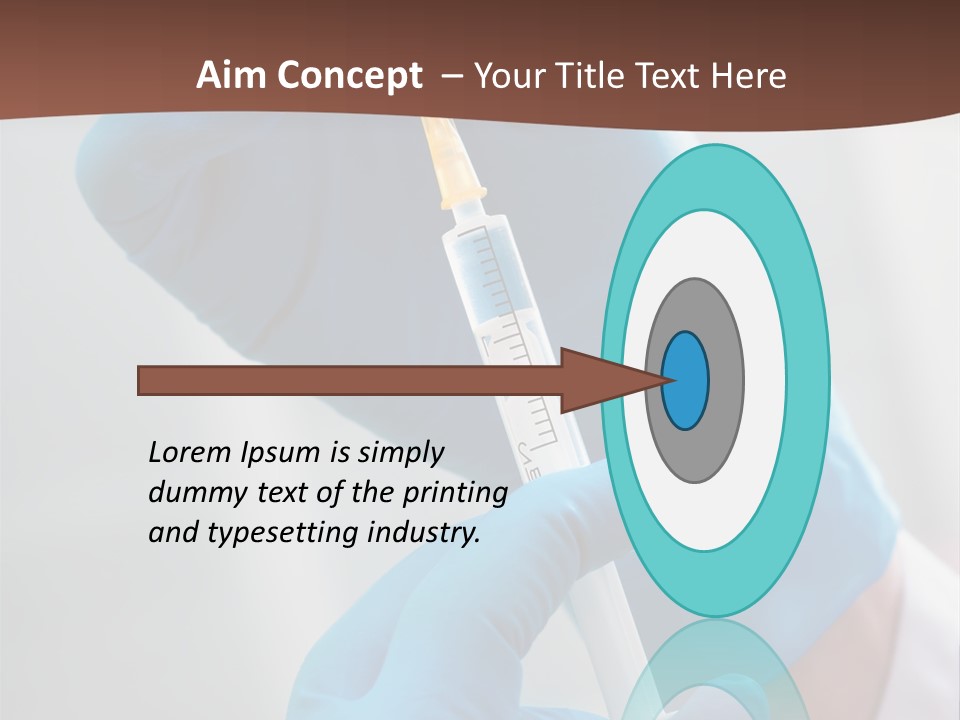 Aim Concept – Your Title Text Here

Lorem Ipsum is simply dummy text of the printing and typesetting industry.